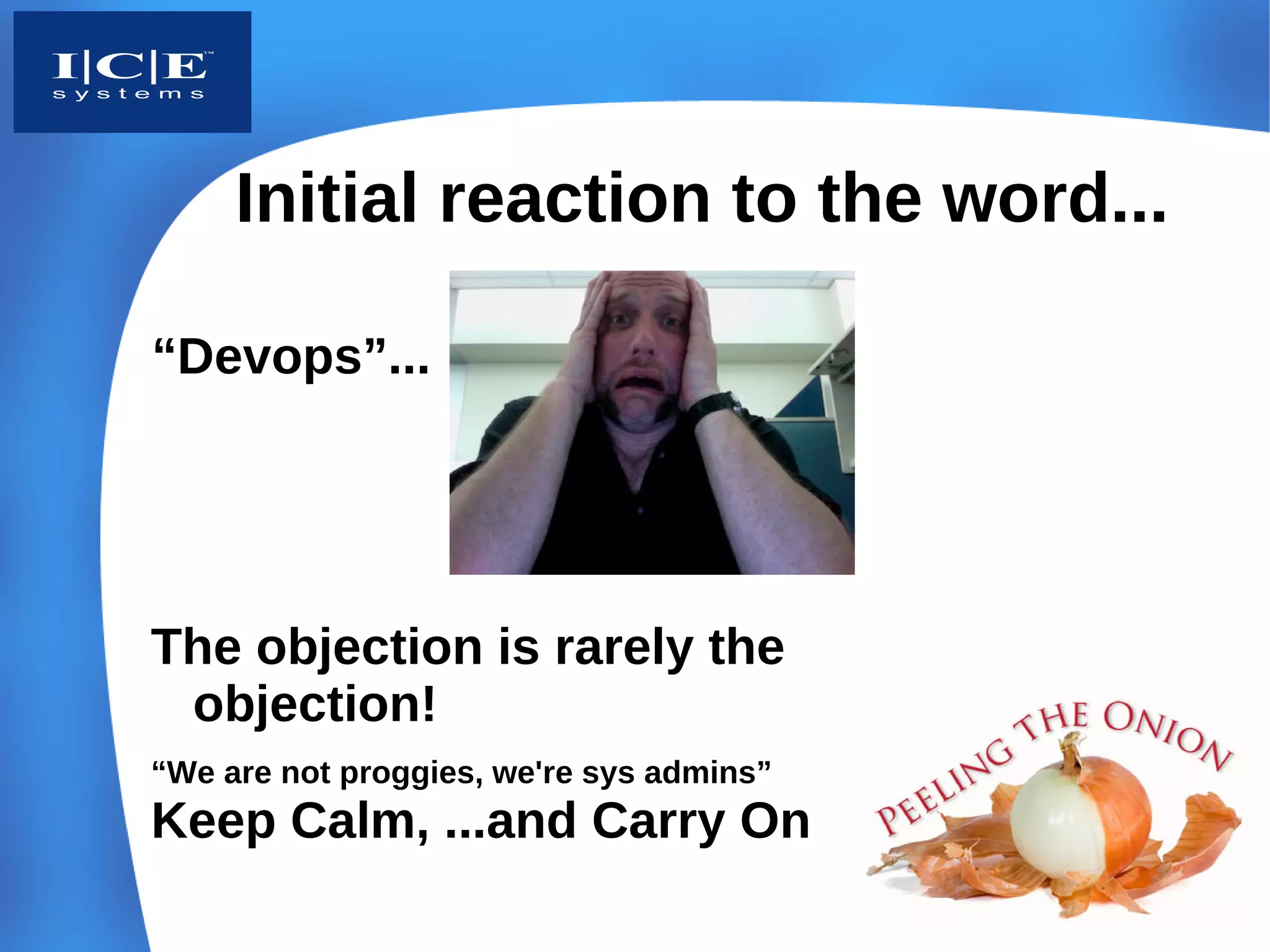 I|C|E™
systems

Initial reaction to the word...

“Devops”...

The objection is rarely the objection!

“We are not proggies, we're sys admins”

Keep Calm, ...and Carry On

PEELING THE ONION